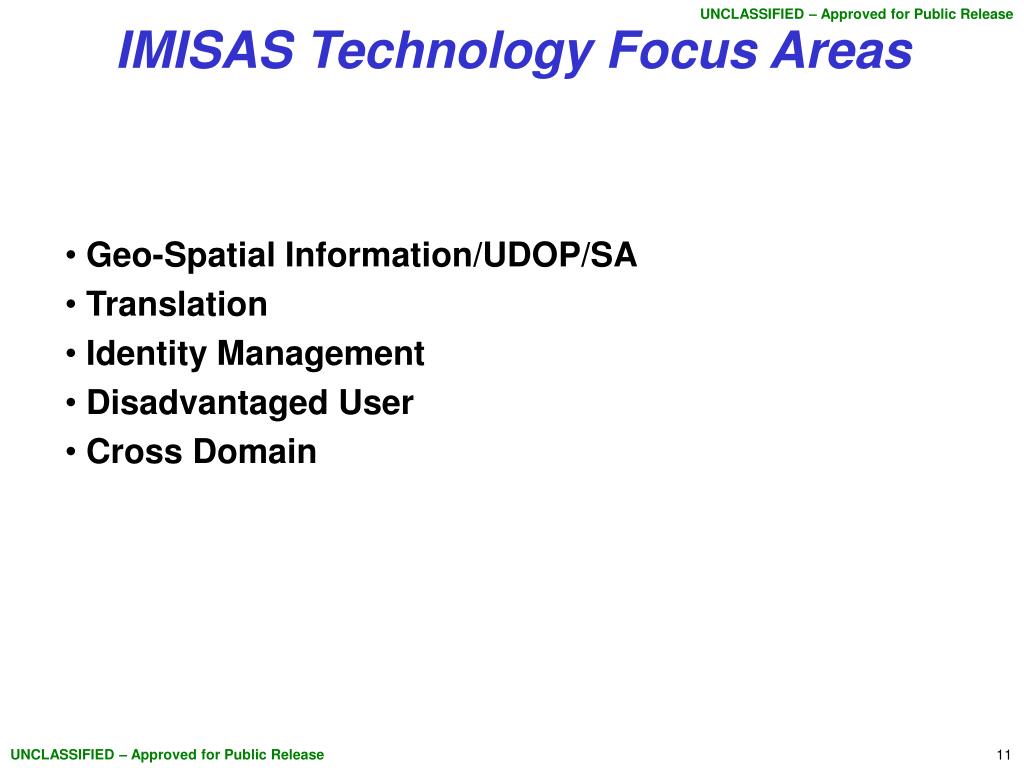 UNCLASSIFIED – Approved for Public Release

IMISAS Technology Focus Areas

• Geo-Spatial Information/UDOP/SA
• Translation
• Identity Management
• Disadvantaged User
• Cross Domain

UNCLASSIFIED – Approved for Public Release

11